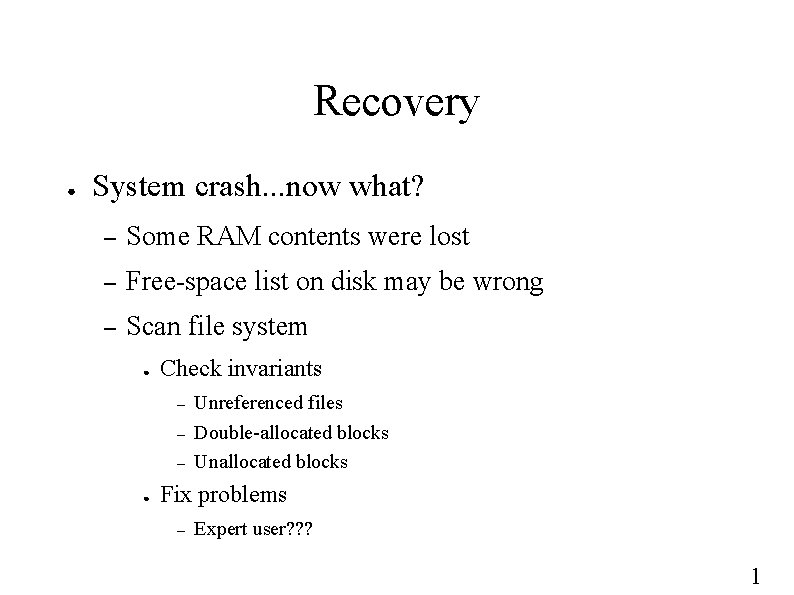 Recovery

● System crash...now what?

– Some RAM contents were lost

– Free-space list on disk may be wrong

– Scan file system

● Check invariants

– Unreferenced files

– Double-allocated blocks

– Unallocated blocks

● Fix problems

– Expert user???

1